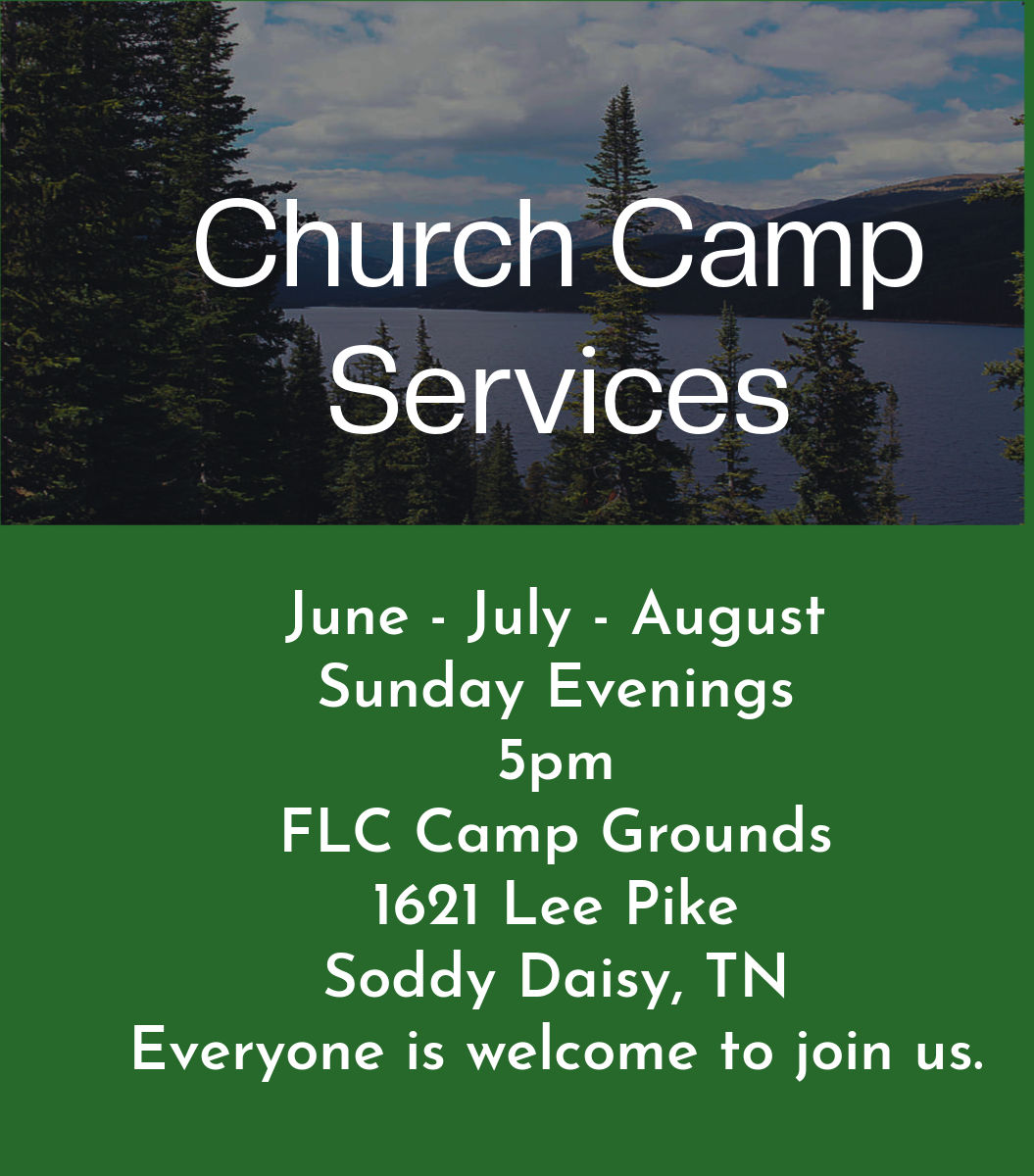 Church Camp
Services

June - July - August
Sunday Evenings
5pm
FLC Camp Grounds
1621 Lee Pike
Soddy Daisy, TN
Everyone is welcome to join us.